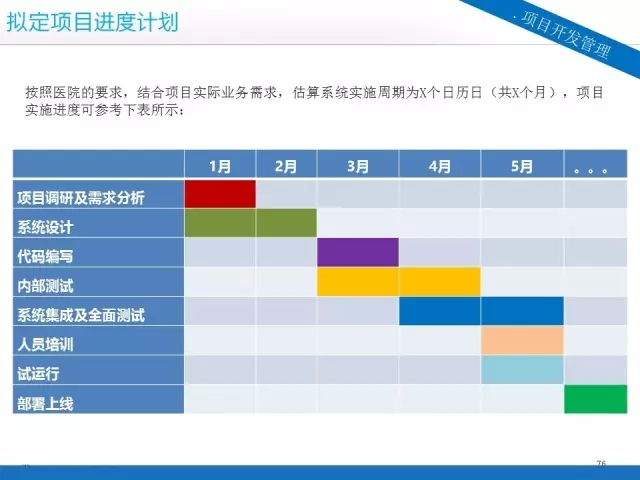 拟定项目进度计划

. 项目开发管理

按照医院的要求，结合项目实际业务需求，估算系统实施周期为X个日历日（共X个月），项目实施进度可参考下表所示：

| | 1月 | 2月 | 3月 | 4月 | 5月 | 。。。 |
|---|---|---|---|---|---|---|
| 项目调研及需求分析 | | | | | | |
| 系统设计 | | | | | | |
| 代码编写 | | | | | | |
| 内部测试 | | | | | | |
| 系统集成及全面测试 | | | | | | |
| 人员培训 | | | | | | |
| 试运行 | | | | | | |
| 部署上线 | | | | | | |

76